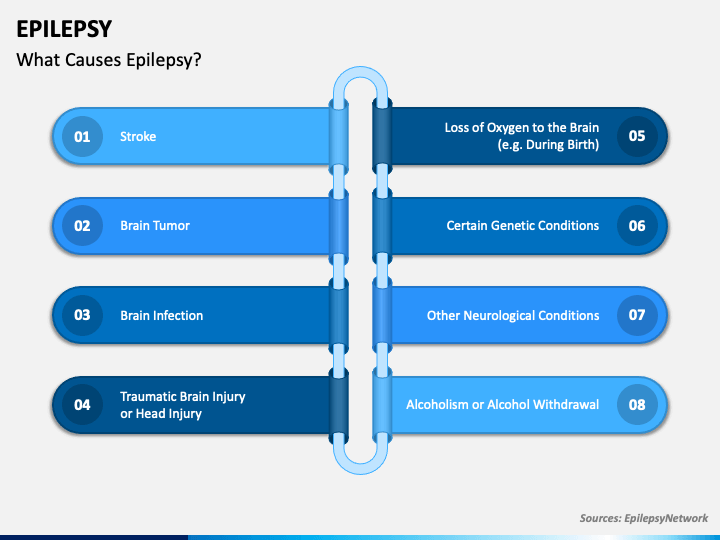 EPILEPSY

What Causes Epilepsy?

01 Stroke

02 Brain Tumor

03 Brain Infection

04 Traumatic Brain Injury or Head Injury

Loss of Oxygen to the Brain (e.g. During Birth) 05

Certain Genetic Conditions 06

Other Neurological Conditions 07

Alcoholism or Alcohol Withdrawal 08

Sources: EpilepsyNetwork